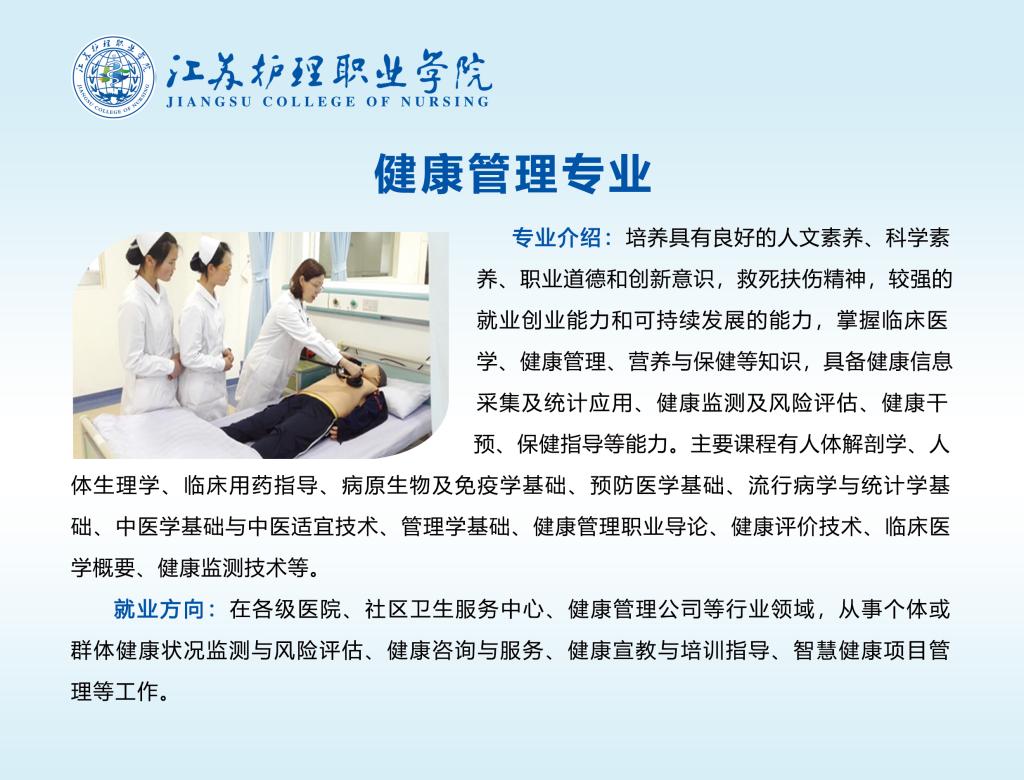 江苏护理职业学院
JIANGSU COLLEGE OF NURSING

健康管理专业

专业介绍：培养具有良好的人文素养、科学素养、职业道德和创新意识，救死扶伤精神，较强的就业创业能力和可持续发展的能力，掌握临床医学、健康管理、营养与保健等知识，具备健康信息采集及统计应用、健康监测及风险评估、健康干预、保健指导等能力。主要课程有人体解剖学、人体生理学、临床用药指导、病原生物及免疫学基础、预防医学基础、流行病学与统计学基础、中医学基础与中医适宜技术、管理学基础、健康管理职业导论、健康评价技术、临床医学概要、健康监测技术等。

就业方向：在各级医院、社区卫生服务中心、健康管理公司等行业领域，从事个体或群体健康状况监测与风险评估、健康咨询与服务、健康宣教与培训指导、智慧健康项目管理等工作。